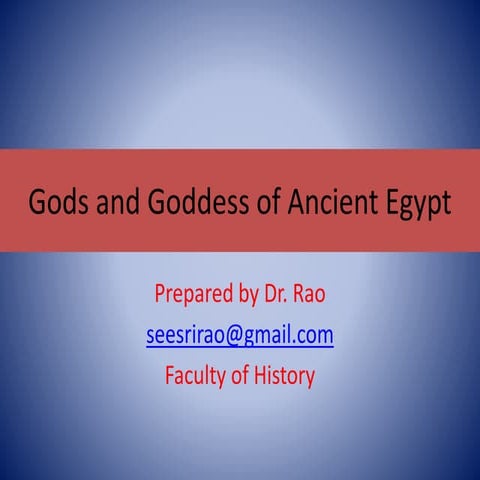 Gods and Goddess of Ancient Egypt

Prepared by Dr. Rao

seesrirao@gmail.com

Faculty of History